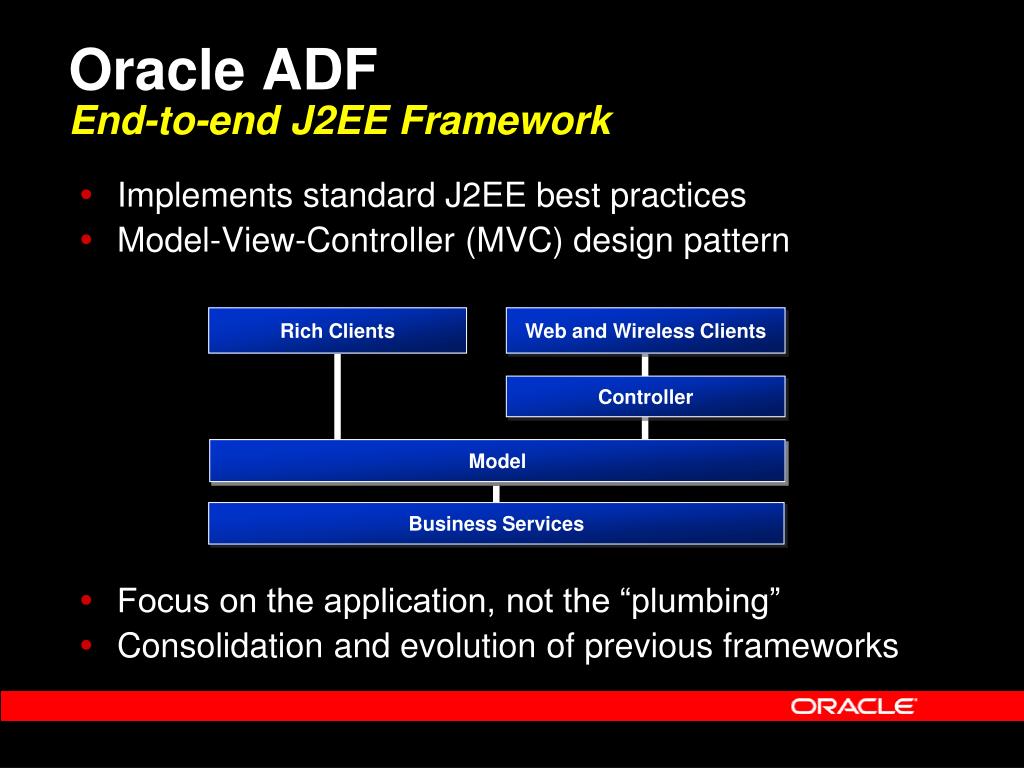 Oracle ADF
End-to-end J2EE Framework

• Implements standard J2EE best practices
• Model-View-Controller (MVC) design pattern

Rich Clients

Web and Wireless Clients

Controller

Model

Business Services

• Focus on the application, not the “plumbing”
• Consolidation and evolution of previous frameworks

ORACLE